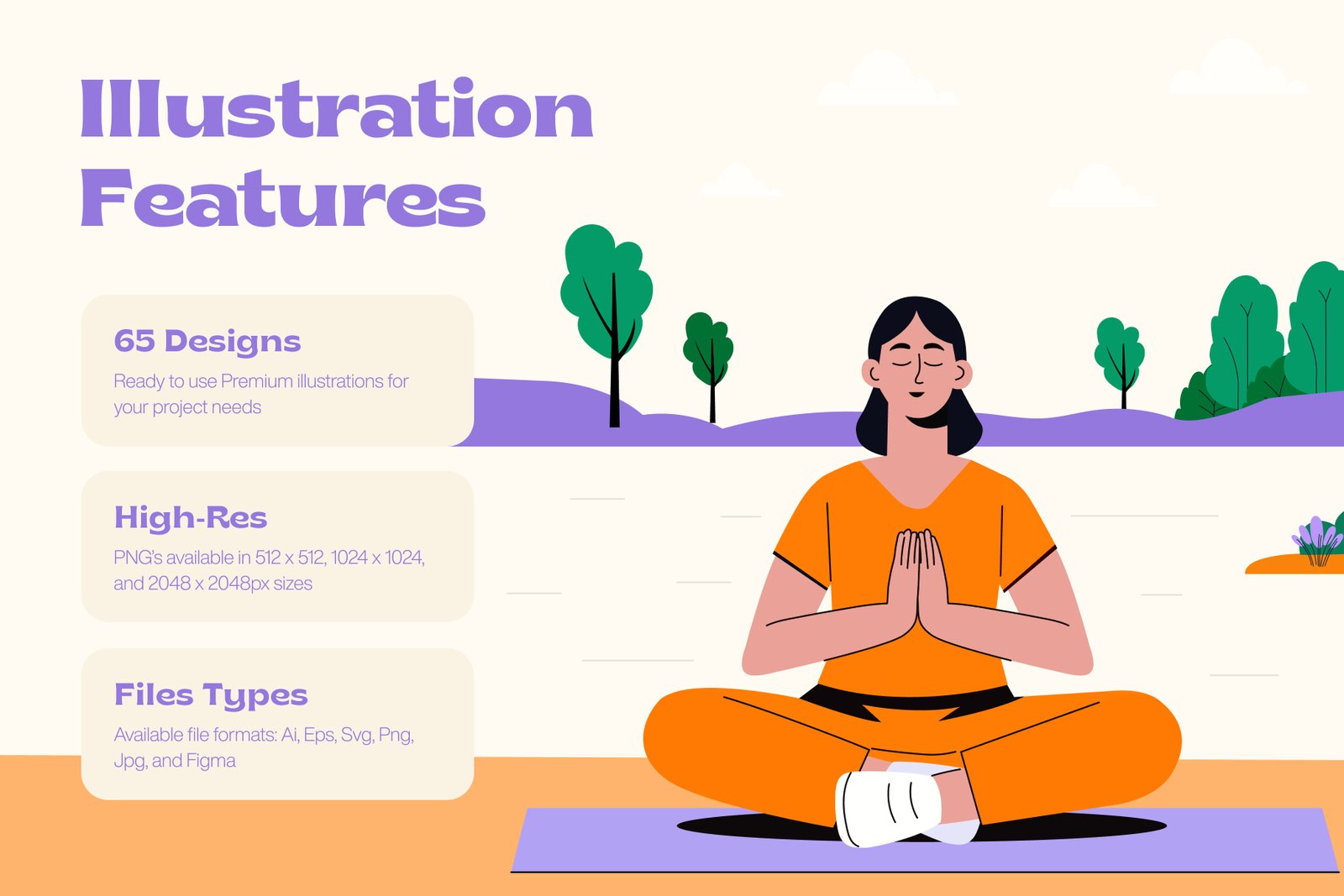 Illustration Features

65 Designs

Ready to use Premium illustrations for your project needs

High-Res

PNG's available in 512 x 512, 1024 x 1024, and 2048 x 2048px sizes

Files Types

Available file formats: Ai, Eps, Svg, Png, Jpg, and Figma